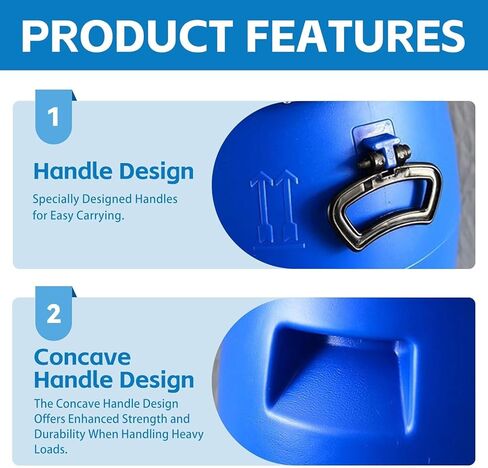 PRODUCT FEATURES

1

Handle Design

Specially Designed Handles for Easy Carrying.

2

Concave Handle Design

The Concave Handle Design Offers Enhanced Strength and Durability When Handling Heavy Loads.